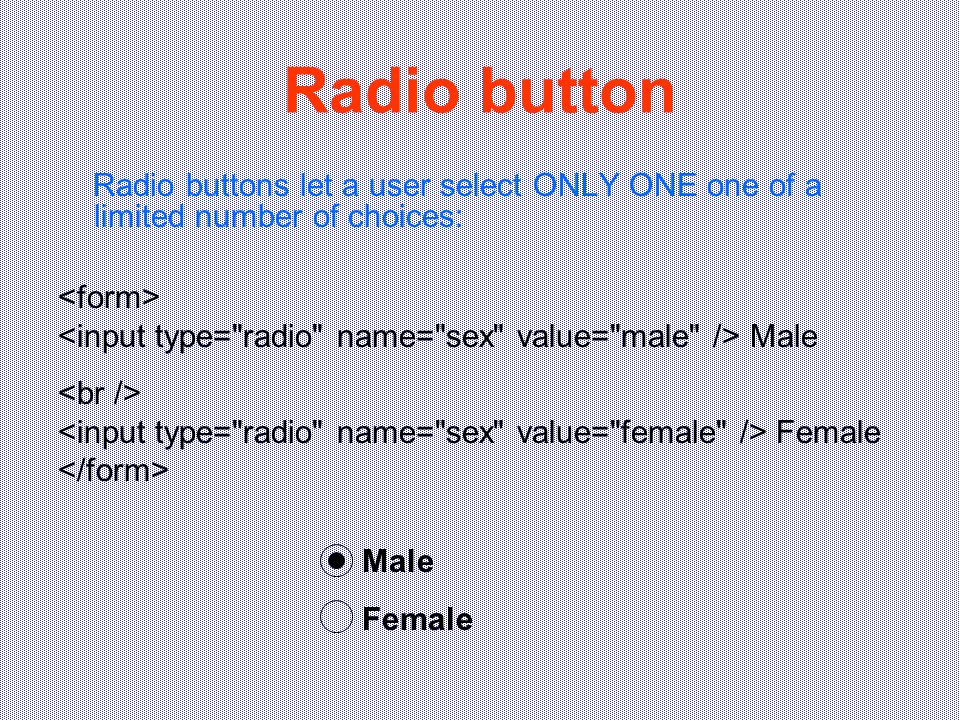 Radio button

Radio buttons let a user select ONLY ONE one of a limited number of choices:

<form>
<input type="radio" name="sex" value="male" /> Male
<br />
<input type="radio" name="sex" value="female" /> Female
</form>

Male
Female